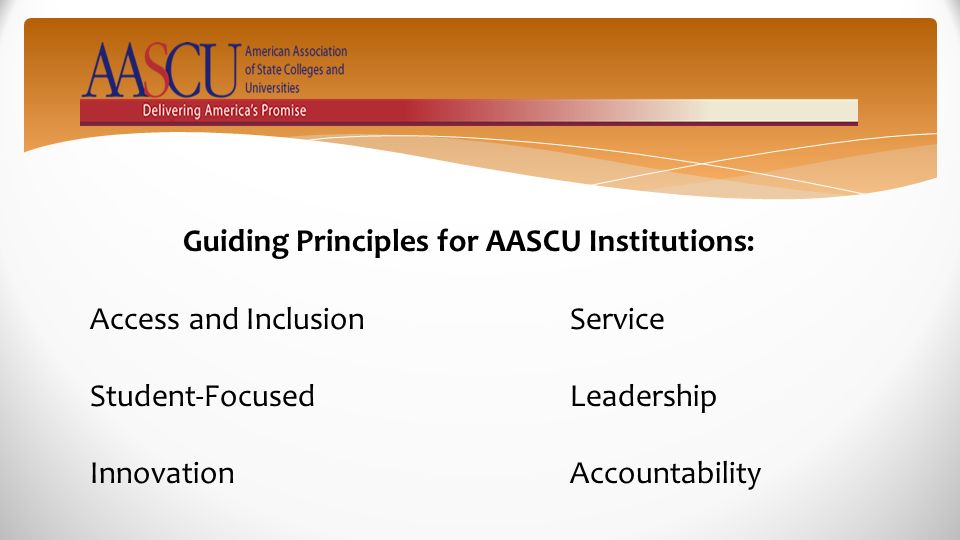 AASCU American Association of State Colleges and Universities

Delivering America's Promise

Guiding Principles for AASCU Institutions:

Access and Inclusion

Student-Focused

Innovation

Service

Leadership

Accountability